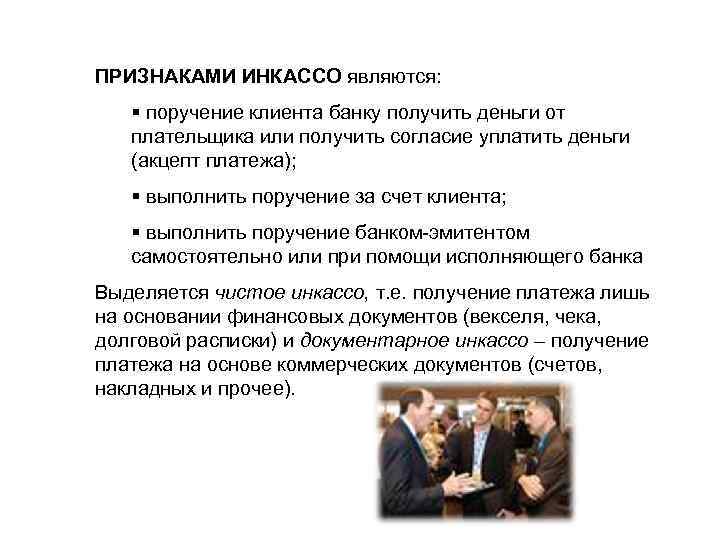 ПРИЗНАКАМИ ИНКАССО являются:

▪ поручение клиента банку получить деньги от плательщика или получить согласие уплатить деньги (акцепт платежа);

▪ выполнить поручение за счет клиента;

▪ выполнить поручение банком-эмитентом самостоятельно или при помощи исполняющего банка

Выделяется чистое инкассо, т.е. получение платежа лишь на основании финансовых документов (векселя, чека, долговой расписки) и документарное инкассо – получение платежа на основе коммерческих документов (счетов, накладных и прочее).